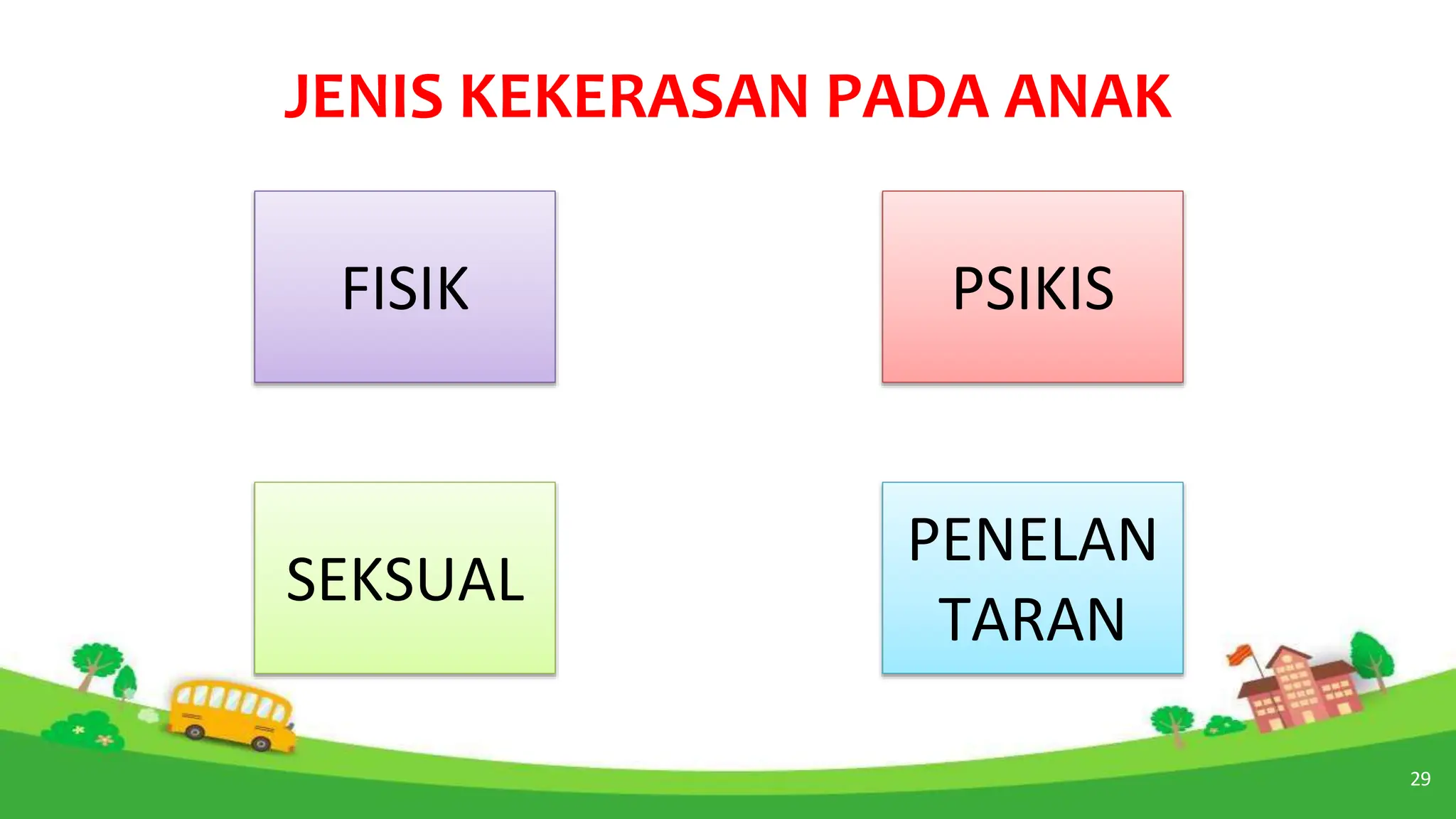 JENIS KEKERASAN PADA ANAK

FISIK

PSIKIS

SEKSUAL

PENELAN TARAN

29